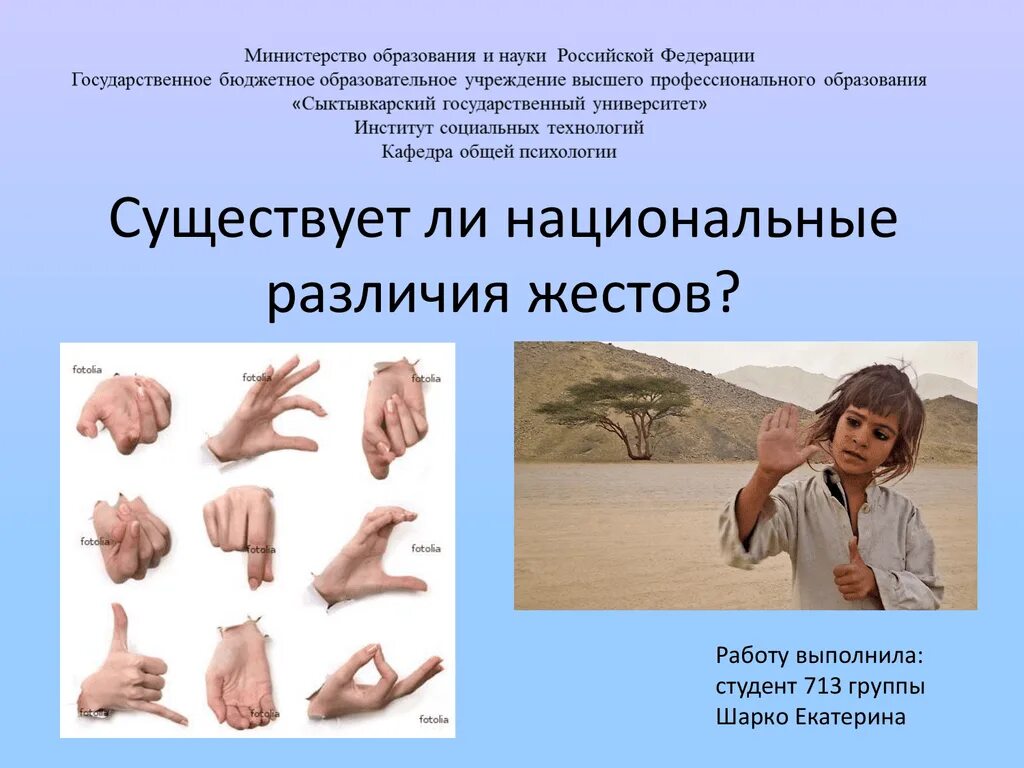 Министерство образования и науки Российской Федерации
Государственное бюджетное образовательное учреждение высшего профессионального образования
«Сыктывкарский государственный университет»
Институт социальных технологий
Кафедра общей психологии

Существует ли национальные различия жестов?

fotolia fotolia fotolia
fotolia fotolia fotolia
fotolia fotolia fotolia

Работу выполнила:
студент 713 группы
Шарко Екатерина